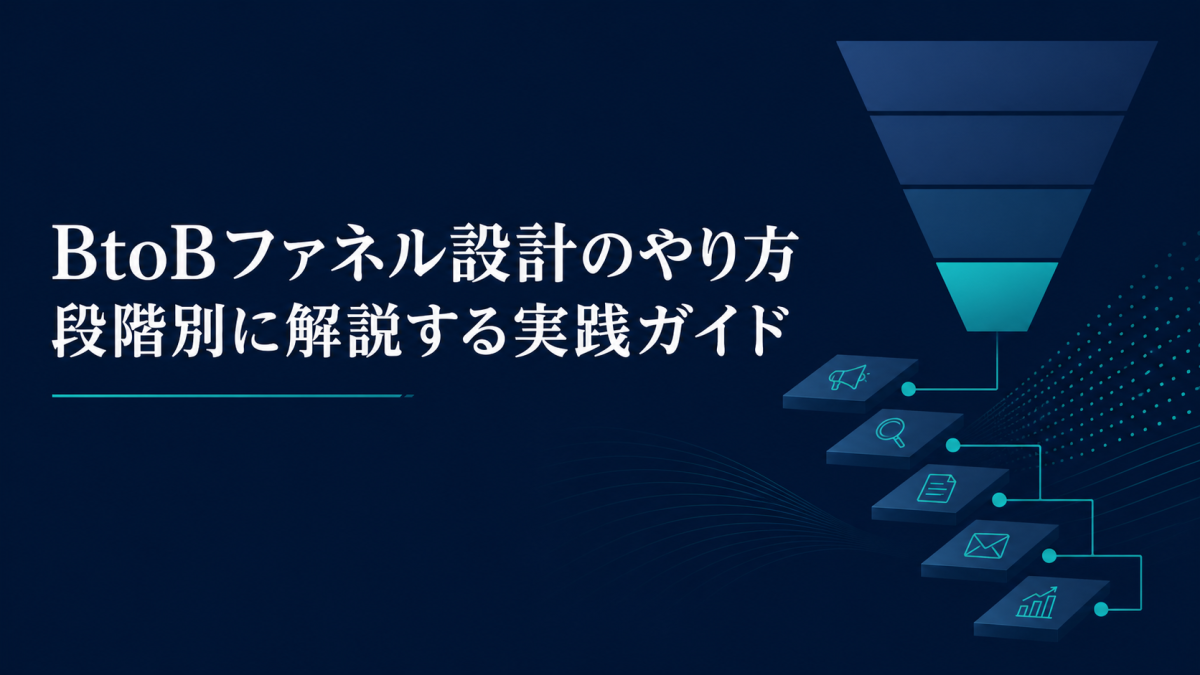 BtoBファネル設計のやり方
段階別に解説する実践ガイド